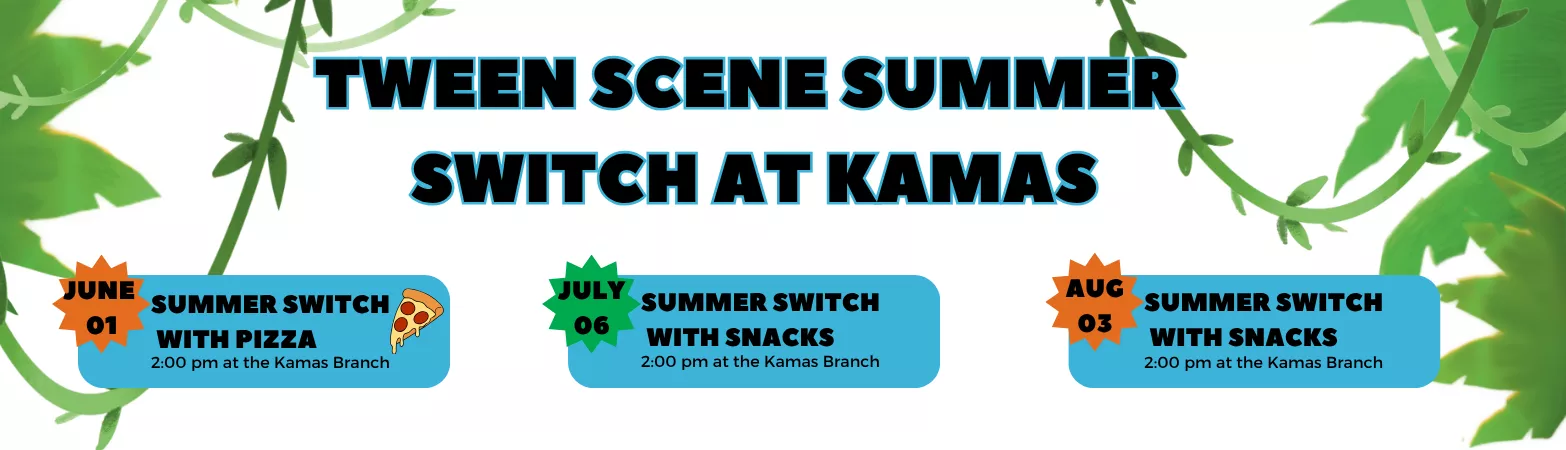 TWEEN SCENE SUMMER SWITCH AT KAMAS

JUNE 01
SUMMER SWITCH WITH PIZZA
2:00 pm at the Kamas Branch

JULY 06
SUMMER SWITCH WITH SNACKS
2:00 pm at the Kamas Branch

AUG 03
SUMMER SWITCH WITH SNACKS
2:00 pm at the Kamas Branch